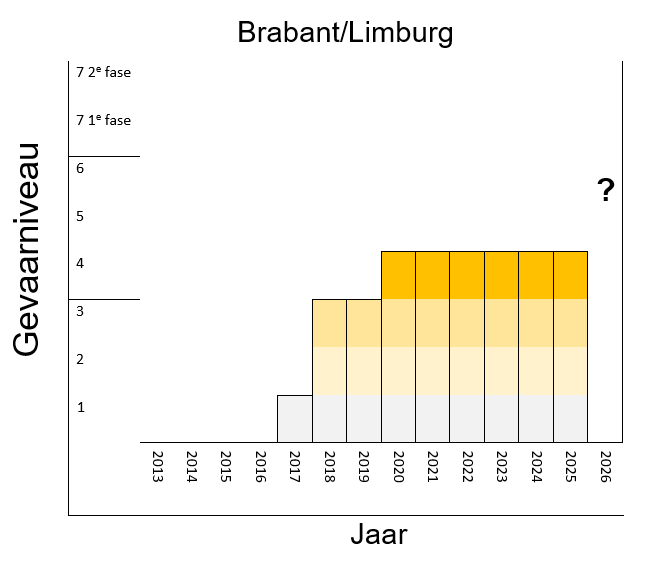 Brabant/Limburg

Gevaarniveau

7 2$^e$ fase
7 1$^e$ fase
6
5
4
3
2
1

?

2013
2014
2015
2016
2017
2018
2019
2020
2021
2022
2023
2024
2025
2026

Jaar